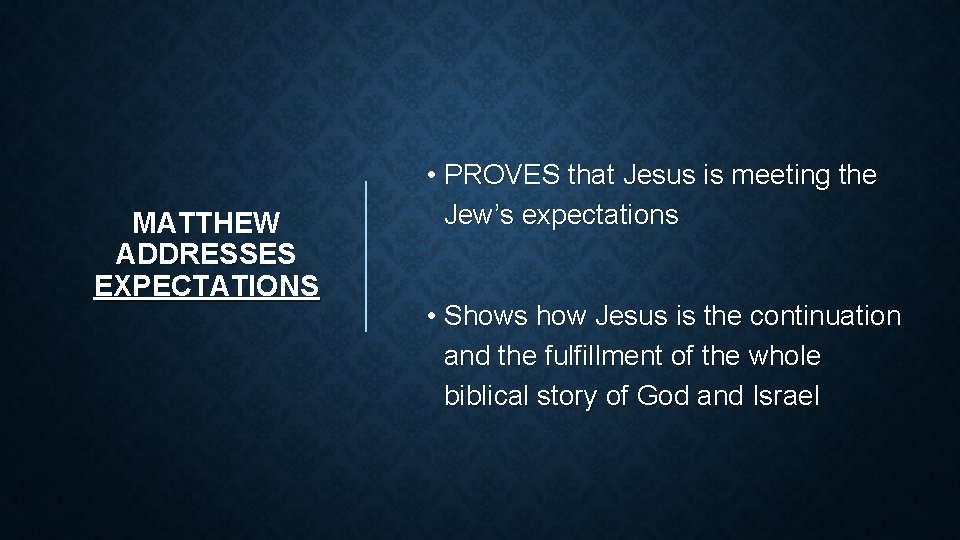 MATTHEW ADDRESSES EXPECTATIONS

• PROVES that Jesus is meeting the Jew’s expectations

• Shows how Jesus is the continuation and the fulfillment of the whole biblical story of God and Israel